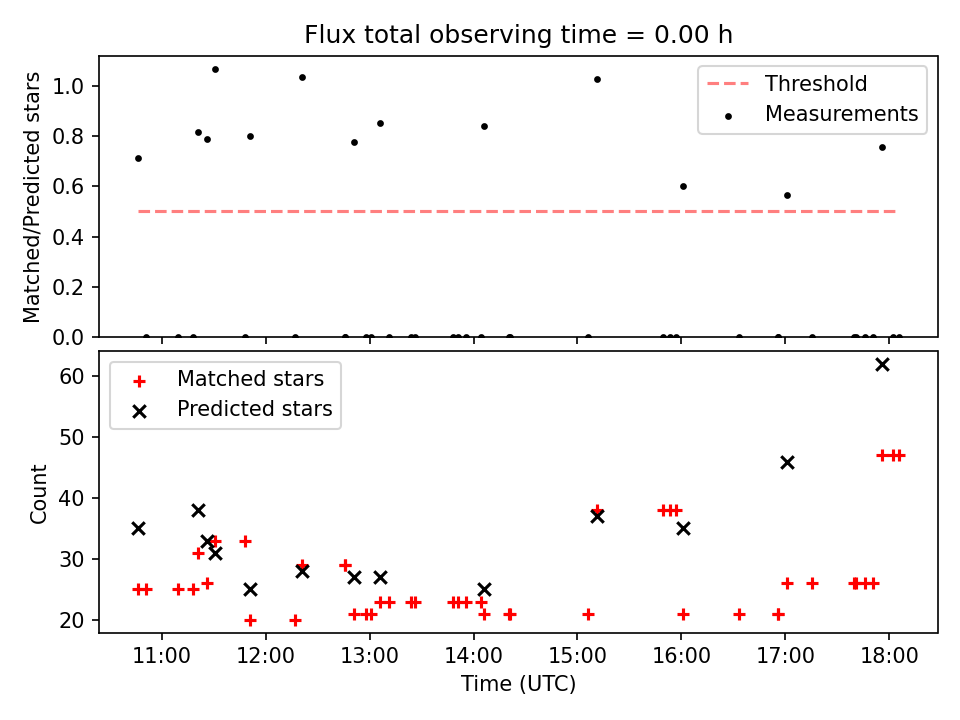 Flux total observing time = 0.00 h

Matched/Predicted stars

1.0
0.8
0.6
0.4
0.2
0.0

Threshold
Measurements

Count

60
50
40
30
20

Matched stars
Predicted stars

11:00
12:00
13:00
14:00
15:00
16:00
17:00
18:00

Time (UTC)